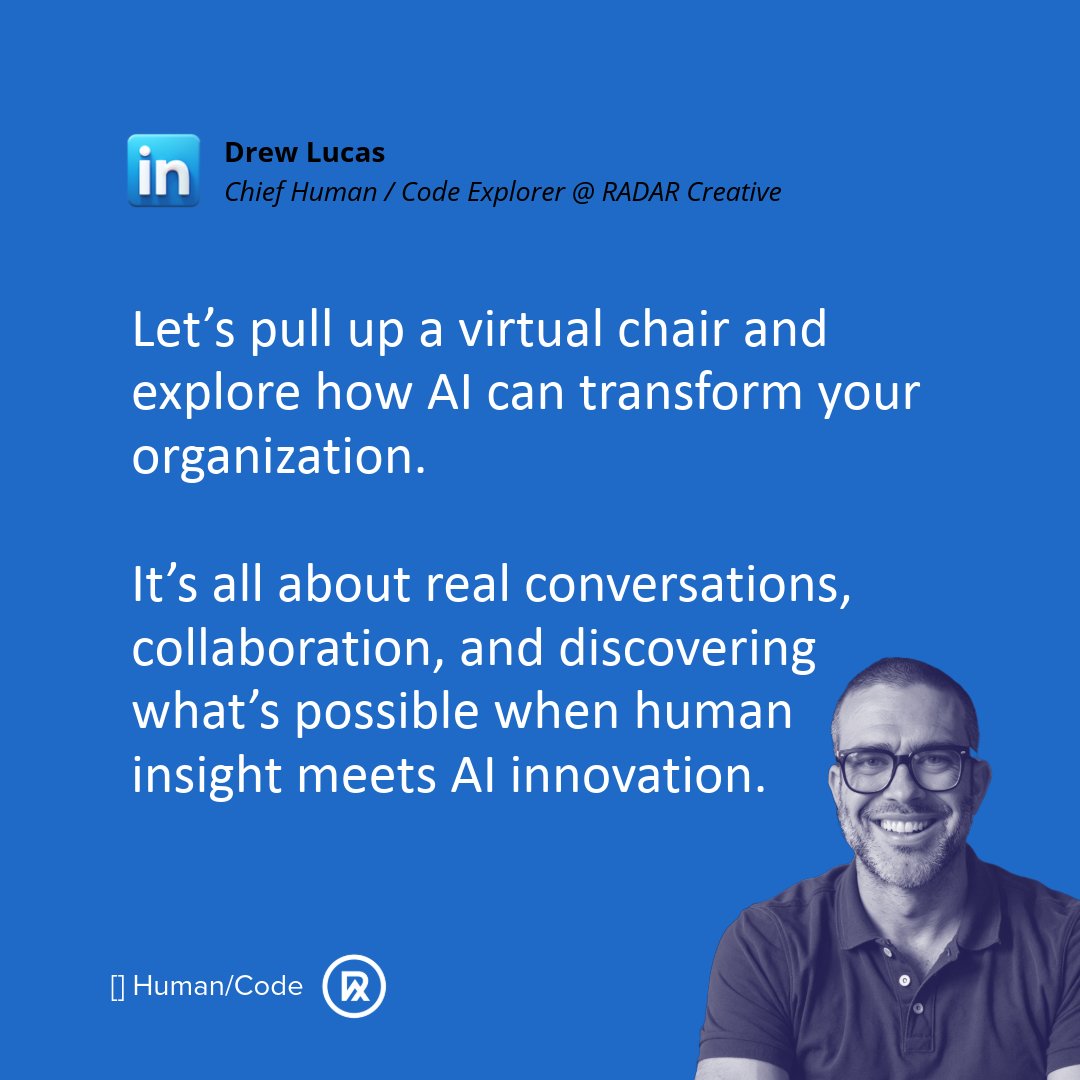 in

Drew Lucas
Chief Human / Code Explorer @ RADAR Creative

Let’s pull up a virtual chair and explore how AI can transform your organization.

It’s all about real conversations, collaboration, and discovering what’s possible when human insight meets AI innovation.

[] Human/Code